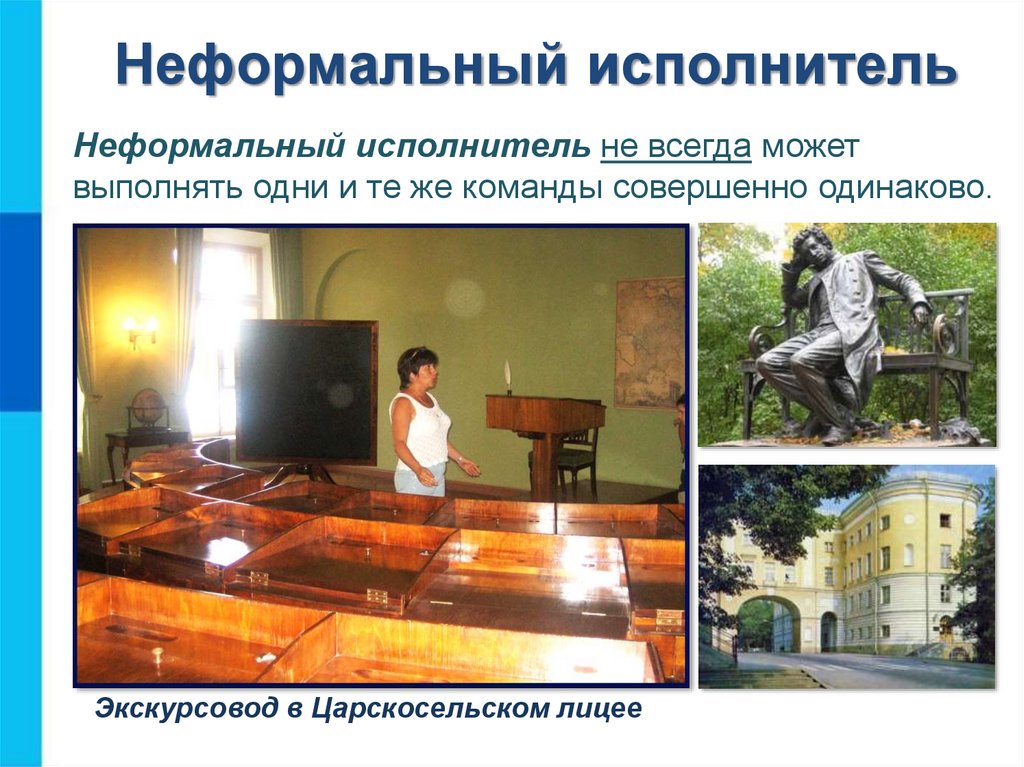 Неформальный исполнитель

Неформальный исполнитель не всегда может выполнять одни и те же команды совершенно одинаково.

Экскурсовод в Царскосельском лицее